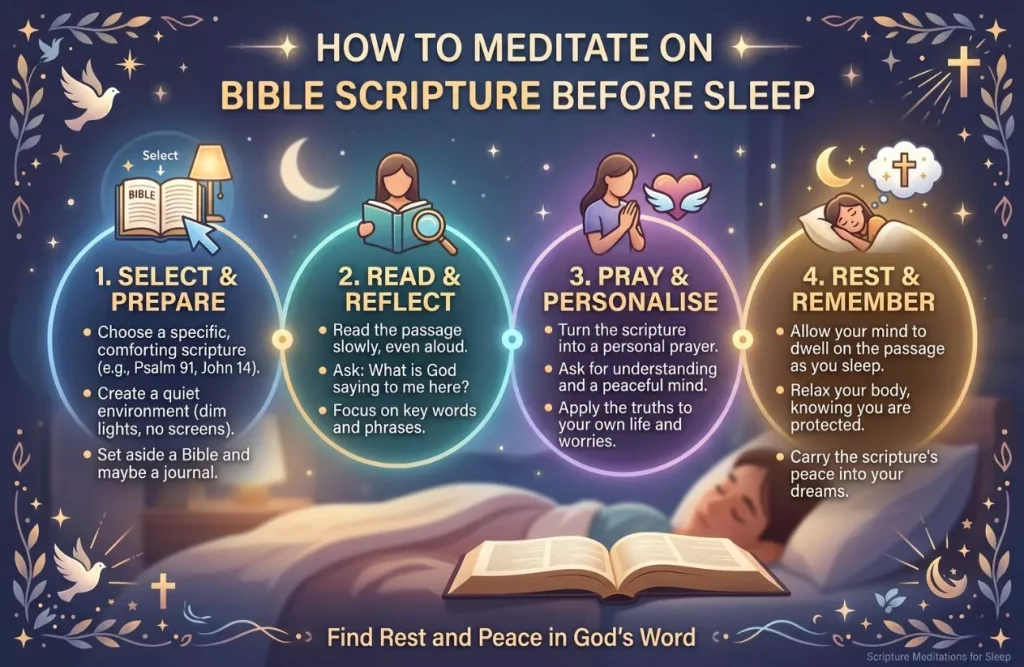 HOW TO MEDITATE ON
BIBLE SCRIPTURE BEFORE SLEEP

Select

BIBLE

1. SELECT & PREPARE

• Choose a specific, comforting scripture (e.g., Psalm 91, John 14).
• Create a quiet environment (dim lights, no screens).
• Set aside a Bible and maybe a journal.

2. READ & REFLECT

• Read the passage slowly, even aloud.
• Ask: What is God saying to me here?
• Focus on key words and phrases.

3. PRAY & PERSONALISE

• Turn the scripture into a personal prayer.
• Ask for understanding and a peaceful mind.
• Apply the truths to your own life and worries.

4. REST & REMEMBER

• Allow your mind to dwell on the passage as you sleep.
• Relax your body, knowing you are protected.
• Carry the scripture's peace into your dreams.

Find Rest and Peace in God's Word

Scripture Meditations for Sleep